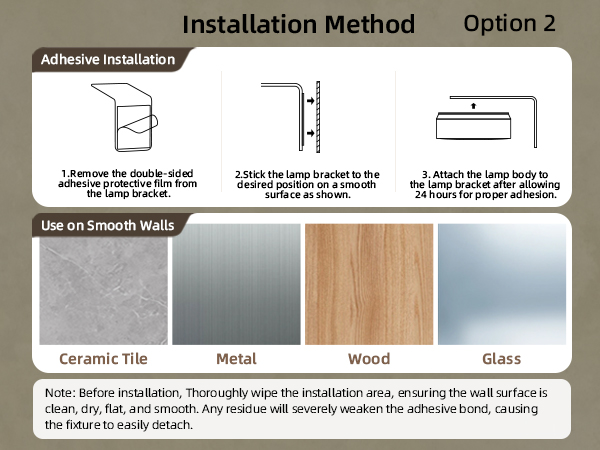 Installation Method
Option 2

Adhesive Installation

1.Remove the double-sided adhesive protective film from the lamp bracket.

2.Stick the lamp bracket to the desired position on a smooth surface as shown.

3. Attach the lamp body to the lamp bracket after allowing 24 hours for proper adhesion.

Use on Smooth Walls

Ceramic Tile
Metal
Wood
Glass

Note: Before installation, Thoroughly wipe the installation area, ensuring the wall surface is clean, dry, flat, and smooth. Any residue will severely weaken the adhesive bond, causing the fixture to easily detach.